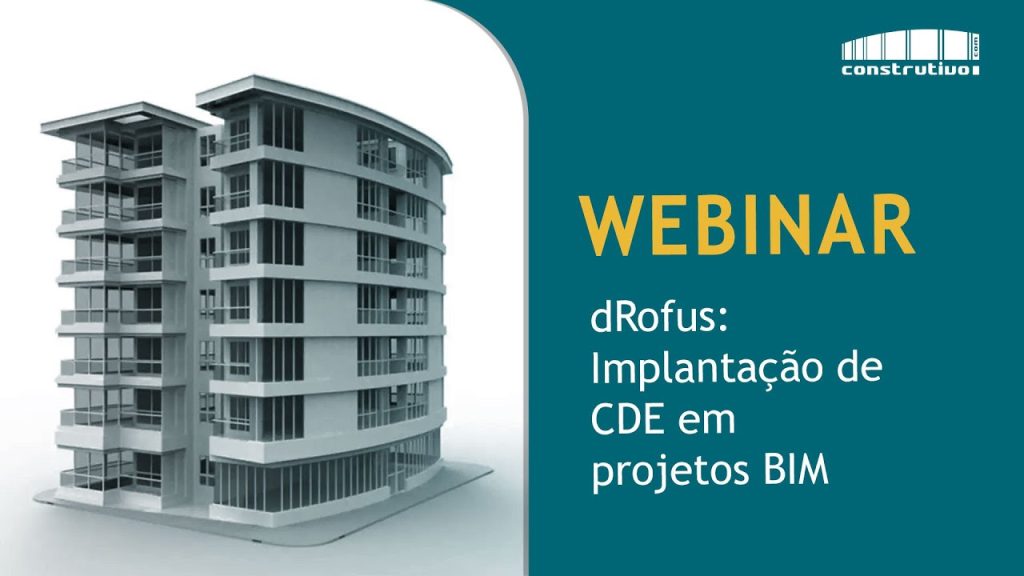 construtivo .com

WEBINAR

dRofus: Implantação de CDE em projetos BIM